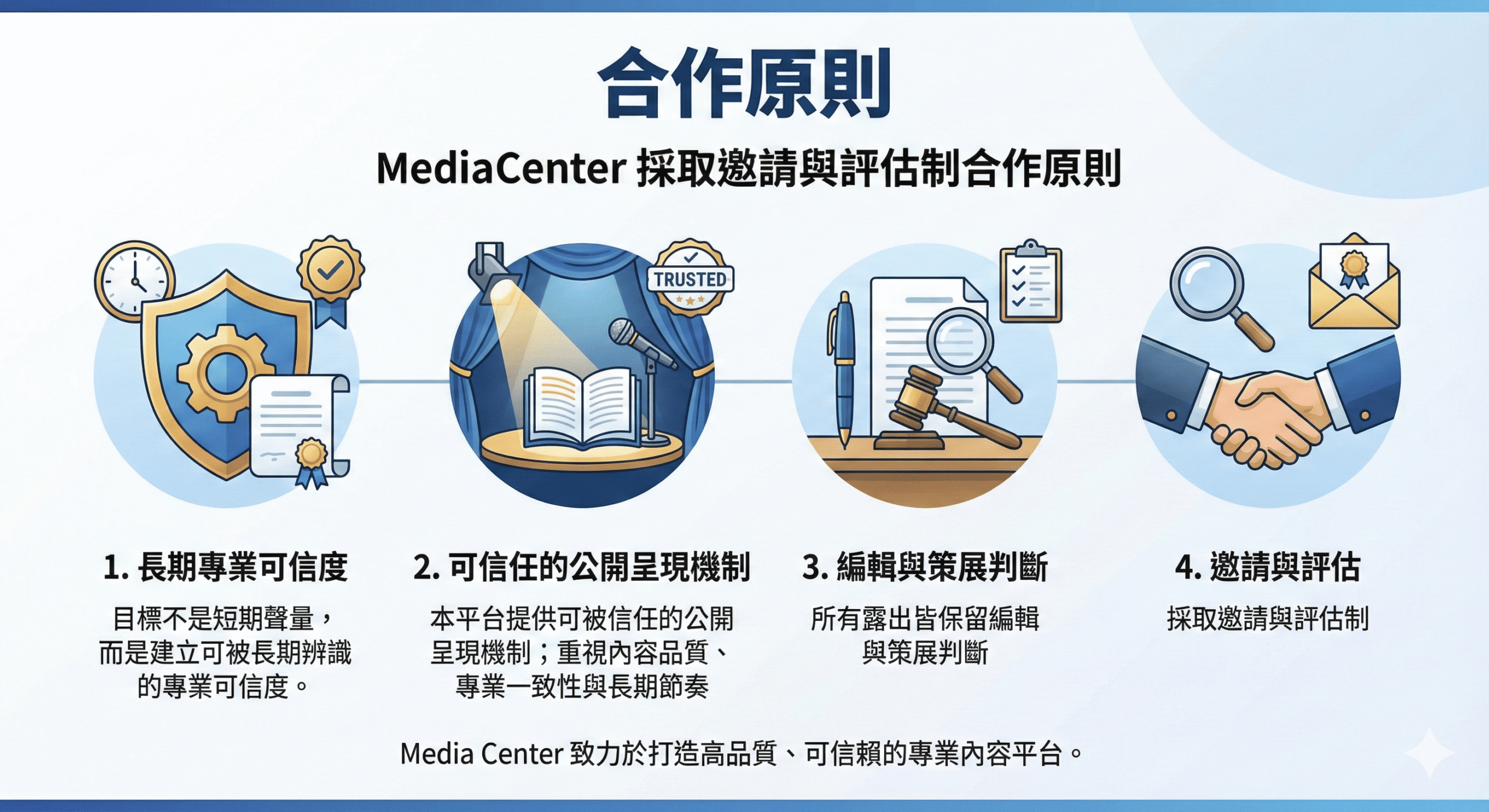 合作原則

MediaCenter 採取邀請與評估制合作原則

TRUSTED

1. 長期專業可信度

目標不是短期聲量，而是建立可被長期辨識的專業可信度。

2. 可信任的公開呈現機制

本平台提供可被信任的公開呈現機制；重視內容品質、專業一致性與長期節奏

3. 編輯與策展判斷

所有露出皆保留編輯與策展判斷

4. 邀請與評估

採取邀請與評估制

Media Center 致力於打造高品質、可信賴的專業內容平台。